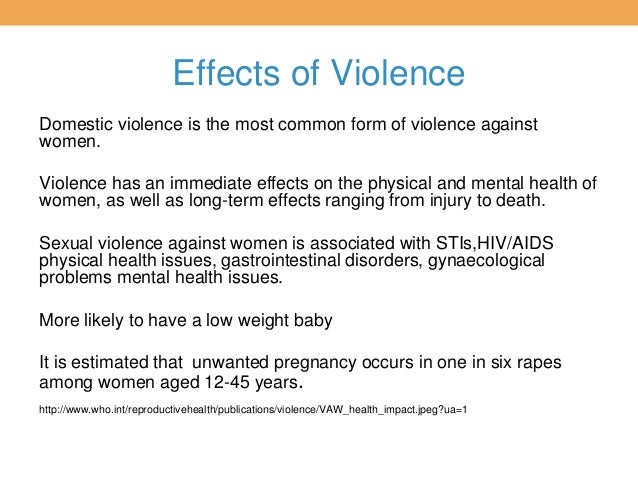 Effects of Violence

Domestic violence is the most common form of violence against women.

Violence has an immediate effects on the physical and mental health of women, as well as long-term effects ranging from injury to death.

Sexual violence against women is associated with STIs,HIV/AIDS physical health issues, gastrointestinal disorders, gynaecological problems mental health issues.

More likely to have a low weight baby

It is estimated that  unwanted pregnancy occurs in one in six rapes among women aged 12-45 years.

http://www.who.int/reproductivehealth/publications/violence/VAW_health_impact.jpeg?ua=1